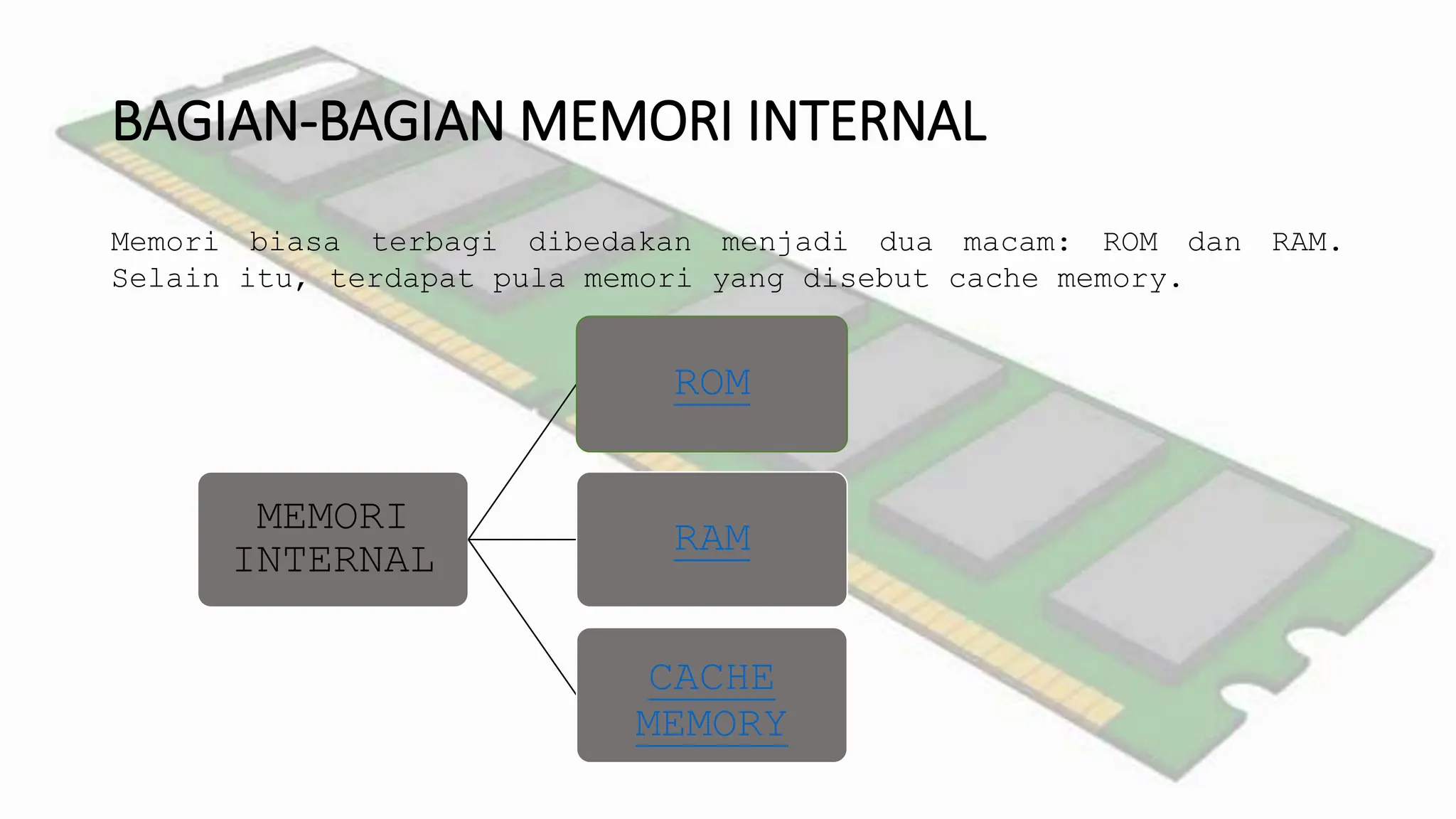 BAGIAN-BAGIAN MEMORI INTERNAL

Memori biasa terbagi dibedakan menjadi dua macam: ROM dan RAM. Selain itu, terdapat pula memori yang disebut cache memory.

MEMORI INTERNAL

ROM

RAM

CACHE MEMORY